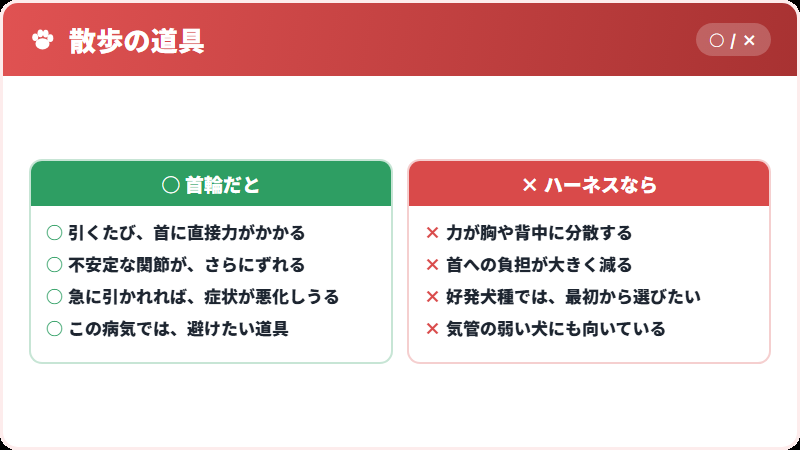 散歩の道具

○ / ×

○ 首輪だと

○ 引くたび、首に直接力がかかる
○ 不安定な関節が、さらにずれる
○ 急に引かれれば、症状が悪化しうる
○ この病気では、避けたい道具

× ハーネスなら

× 力が胸や背中に分散する
× 首への負担が大きく減る
× 好発犬種では、最初から選びたい
× 気管の弱い犬にも向いている